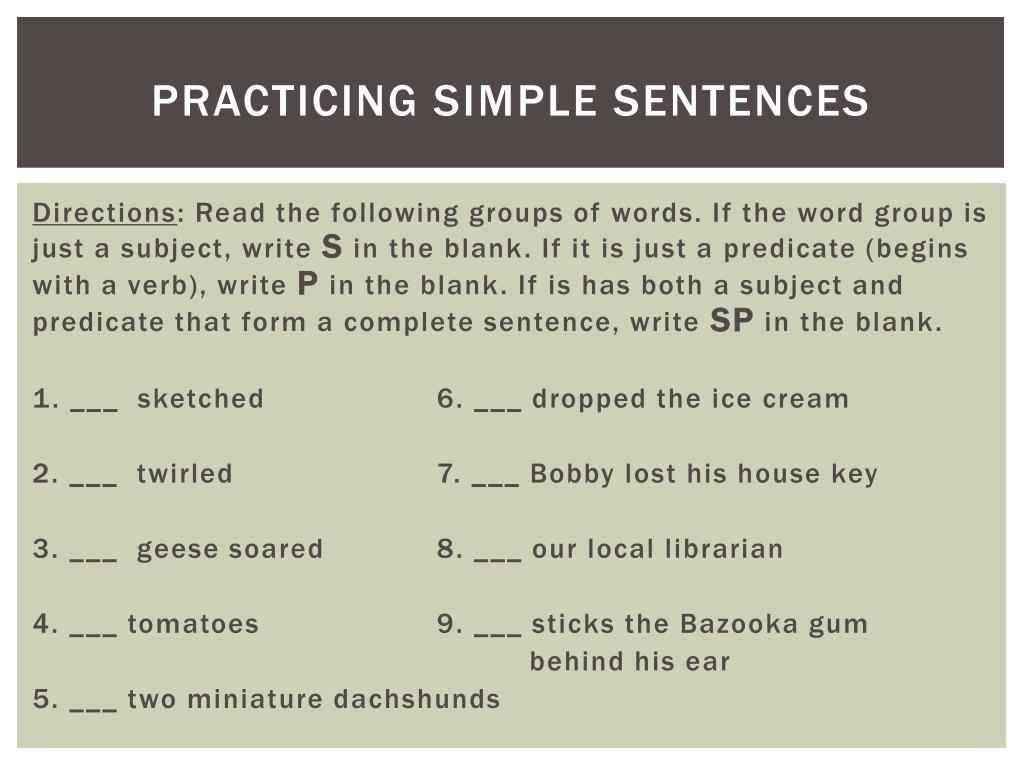 PRACTICING SIMPLE SENTENCES

Directions: Read the following groups of words. If the word group is just a subject, write S in the blank. If it is just a predicate (begins with a verb), write P in the blank. If is has both a subject and predicate that form a complete sentence, write SP in the blank.

1. ___ sketched

2. ___ twirled

3. ___ geese soared

4. ___ tomatoes

5. ___ two miniature dachshunds

6. ___ dropped the ice cream

7. ___ Bobby lost his house key

8. ___ our local librarian

9. ___ sticks the Bazooka gum behind his ear